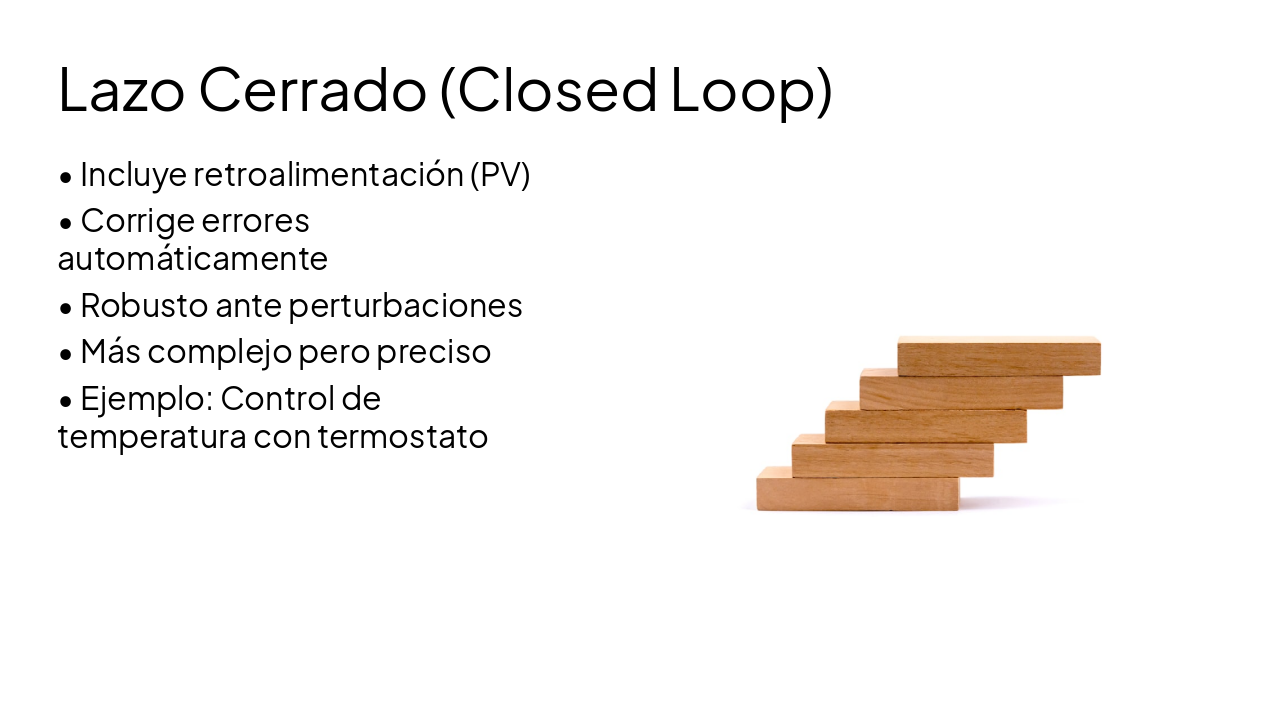 Lazo Cerrado (Closed Loop)

• Incluye retroalimentación (PV)
• Corrige errores automáticamente
• Robusto ante perturbaciones
• Más complejo pero preciso
• Ejemplo: Control de temperatura con termostato